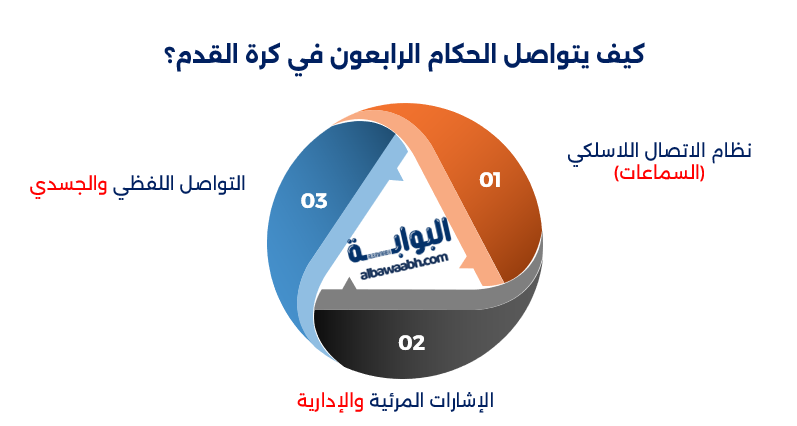 كيف يتواصل الحكام الرابعون في كرة القدم؟

01
نظام الاتصال اللاسلكي
(السماعات)

02
الإشارات المرئية والإدارية

03
التواصل اللفظي والجسدي

البوابة
albawaabh.com